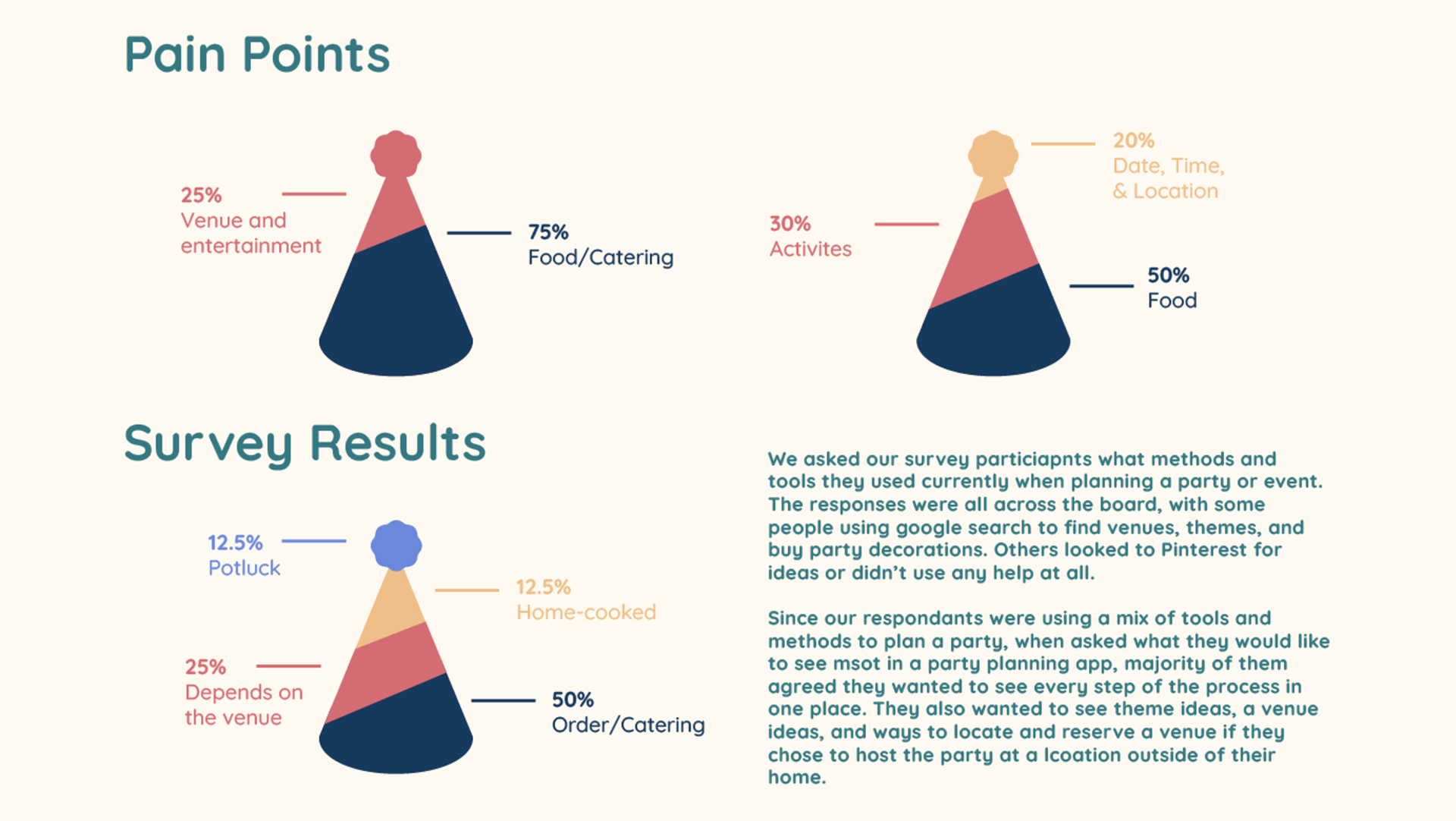 Pain Points

25%
Venue and entertainment

75%
Food/Catering

20%
Date, Time, & Location

30%
Activites

50%
Food

Survey Results

12.5%
Potluck

12.5%
Home-cooked

25%
Depends on the venue

50%
Order/Catering

We asked our survey particiapnts what methods and tools they used currently when planning a party or event. The responses were all across the board, with some people using google search to find venues, themes, and buy party decorations. Others looked to Pinterest for ideas or didn't use any help at all.

Since our respondants were using a mix of tools and methods to plan a party, when asked what they would like to see msot in a party planning app, majority of them agreed they wanted to see every step of the process in one place. They also wanted to see theme ideas, a venue ideas, and ways to locate and reserve a venue if they chose to host the party at a lcoation outside of their home.